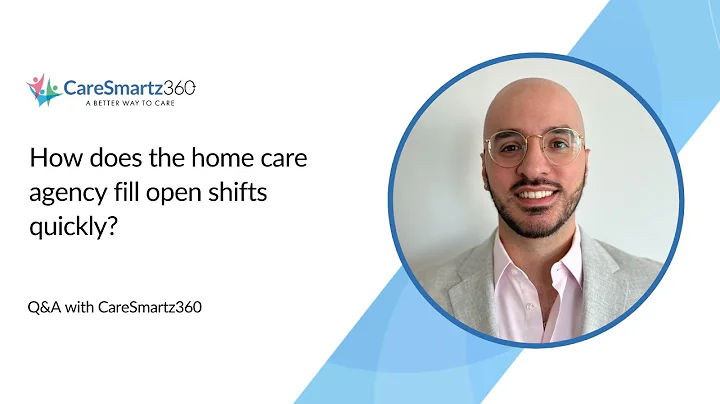 CareSmartz360
A BETTER WAY TO CARE

How does the home care agency fill open shifts quickly?

Q&A with CareSmartz360